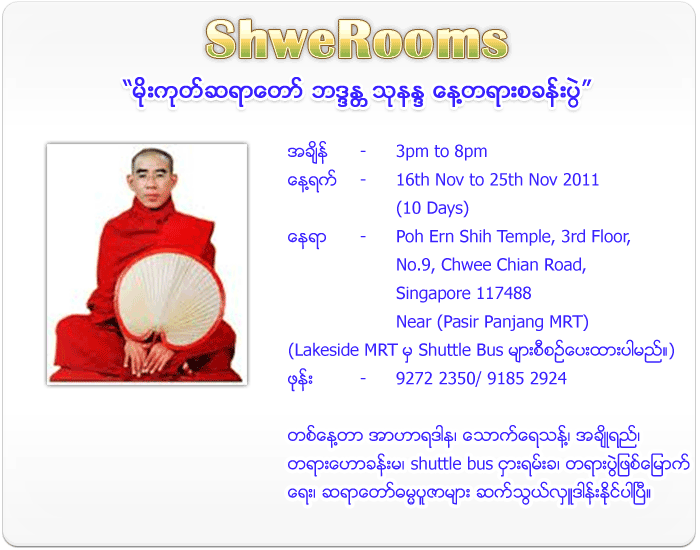 ShweRooms

"မိုးကုတ်ဆရာတော် ဘဒ္ဒန္တ သုနန္ဒ နေ့တရားစခန်းပွဲ"

အချိန် - 3pm to 8pm
နေ့ရက် - 16th Nov to 25th Nov 2011
(10 Days)
နေရာ - Poh Ern Shih Temple, 3rd Floor,
No.9, Chwee Chian Road,
Singapore 117488
Near (Pasir Panjang MRT)
(Lakeside MRT မှ Shuttle Bus များစီစဉ်ပေးထားပါမည်။)
ဖုန်း - 9272 2350/ 9185 2924

တစ်နေ့တာ အာဟာရဒါန၊ သောက်ရေသန့်၊ အချိုရည်၊ တရားဟောခန်းမ၊ shuttle bus ငှားရမ်းခ၊ တရားပွဲဖြစ်မြောက်ရေး၊ ဆရာတော်ဓမ္မပူဇာများ ဆက်သွယ်လှူဒါန်းနိုင်ပါပြီ။